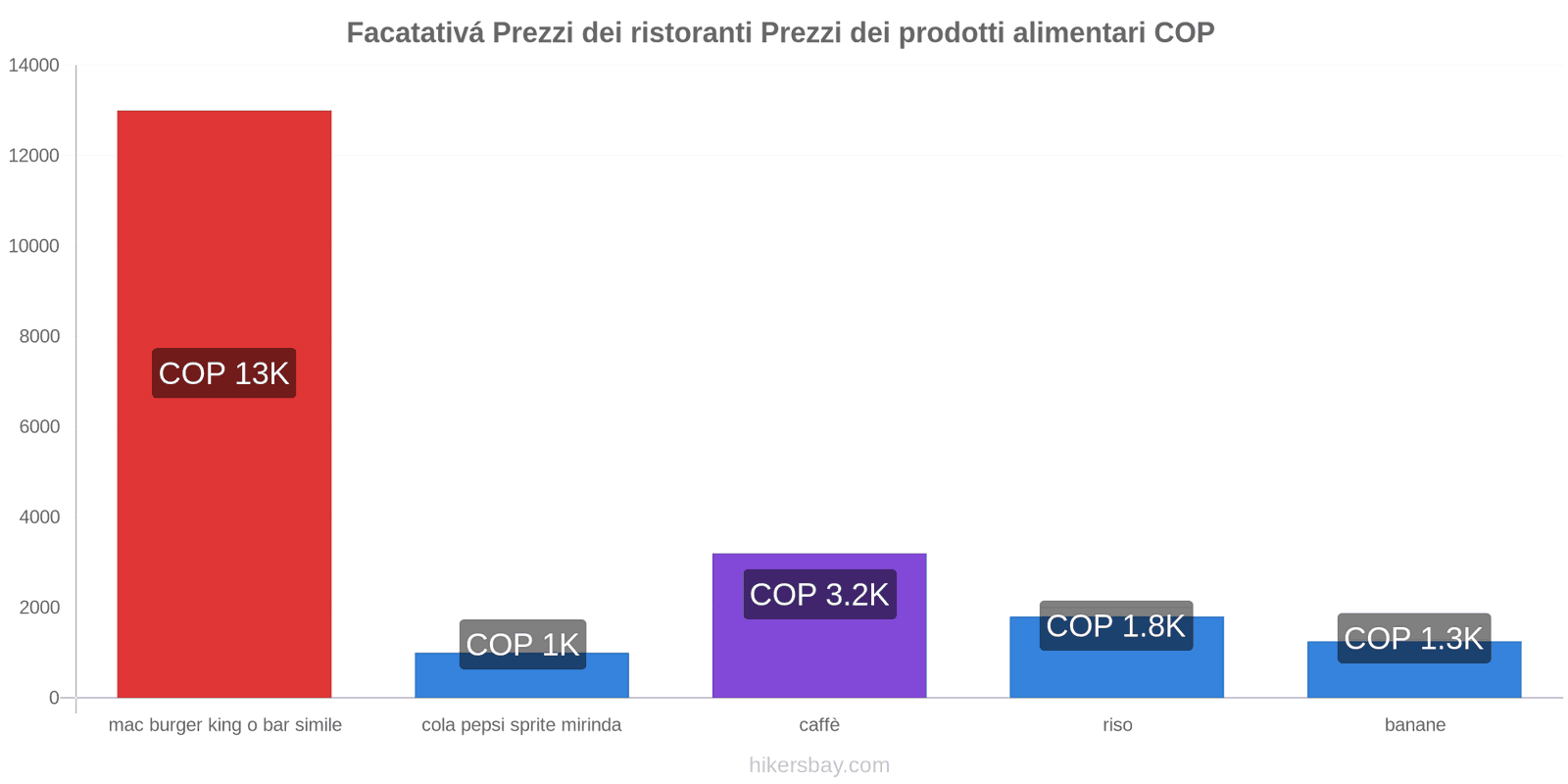 Facatativá Prezzi dei ristoranti Prezzi dei prodotti alimentari COP

14000
12000
10000
8000
6000
4000
2000
0

COP 13K
COP 1K
COP 3.2K
COP 1.8K
COP 1.3K

mac burger king o bar simile
cola pepsi sprite mirinda
caffè
riso
banane

hikersbay.com